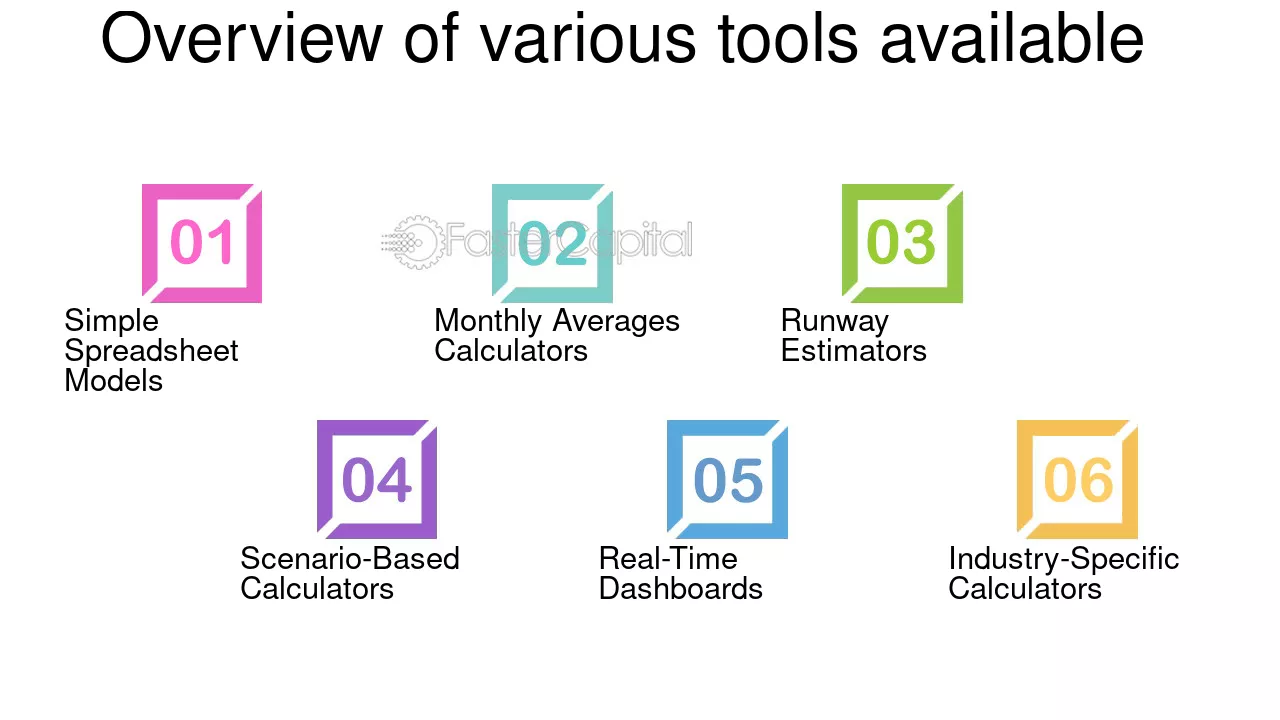 Overview of various tools available

01
Simple Spreadsheet Models

02
Monthly Averages Calculators

03
Runway Estimators

04
Scenario-Based Calculators

05
Real-Time Dashboards

06
Industry-Specific Calculators

FasterCapital